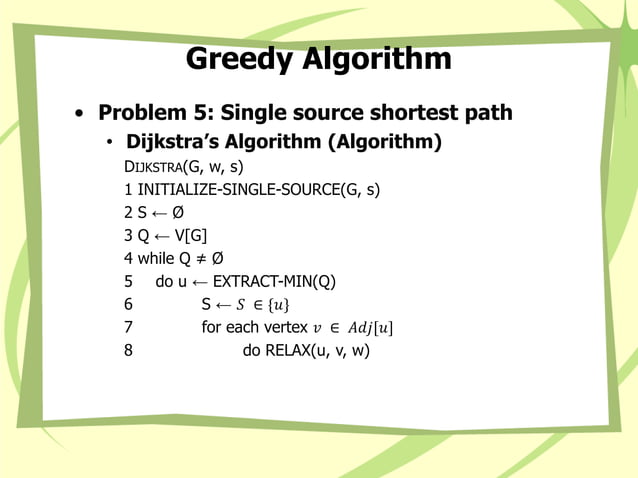 Greedy Algorithm

• Problem 5: Single source shortest path

• Dijkstra's Algorithm (Algorithm)

DIJKSTRA(G, w, s)
1 INITIALIZE-SINGLE-SOURCE(G, s)
2 S ← Ø
3 Q ← V[G]
4 while Q ≠ Ø
5 do u ← EXTRACT-MIN(Q)
6 S ← $S \in \{u\}$
7 for each vertex $v \in Adj[u]$
8 do RELAX(u, v, w)